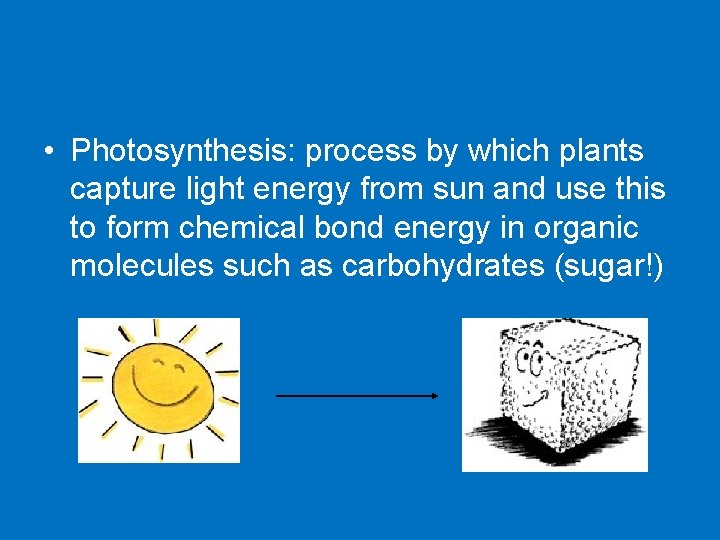 • Photosynthesis: process by which plants capture light energy from sun and use this to form chemical bond energy in organic molecules such as carbohydrates (sugar!)